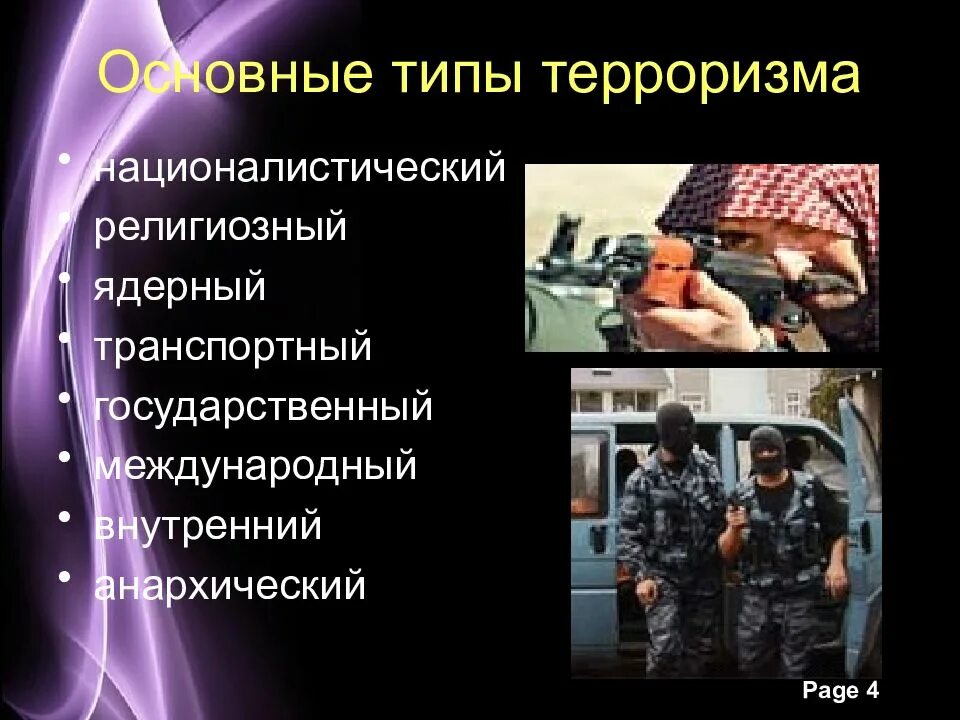 Основные типы терроризма

• националистический
• религиозный
• ядерный
• транспортный
• государственный
• международный
• внутренний
• анархический

Page 4